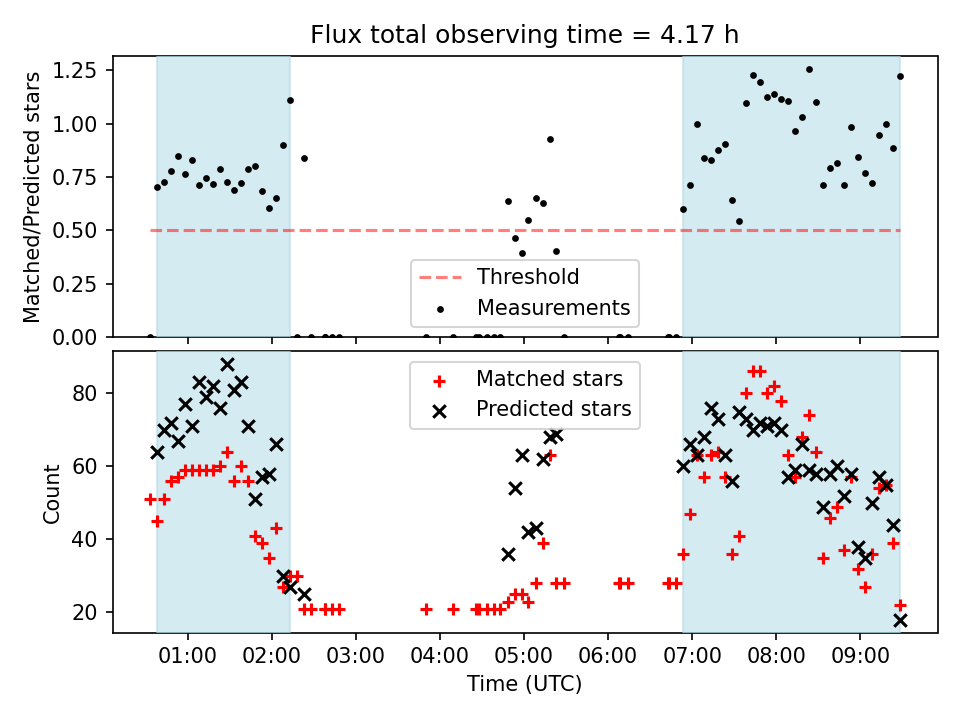 Flux total observing time = 4.17 h

Matched/Predicted stars

1.25
1.00
0.75
0.50
0.25
0.00

Threshold
Measurements

Count

80
60
40
20

Matched stars
Predicted stars

01:00 02:00 03:00 04:00 05:00 06:00 07:00 08:00 09:00

Time (UTC)